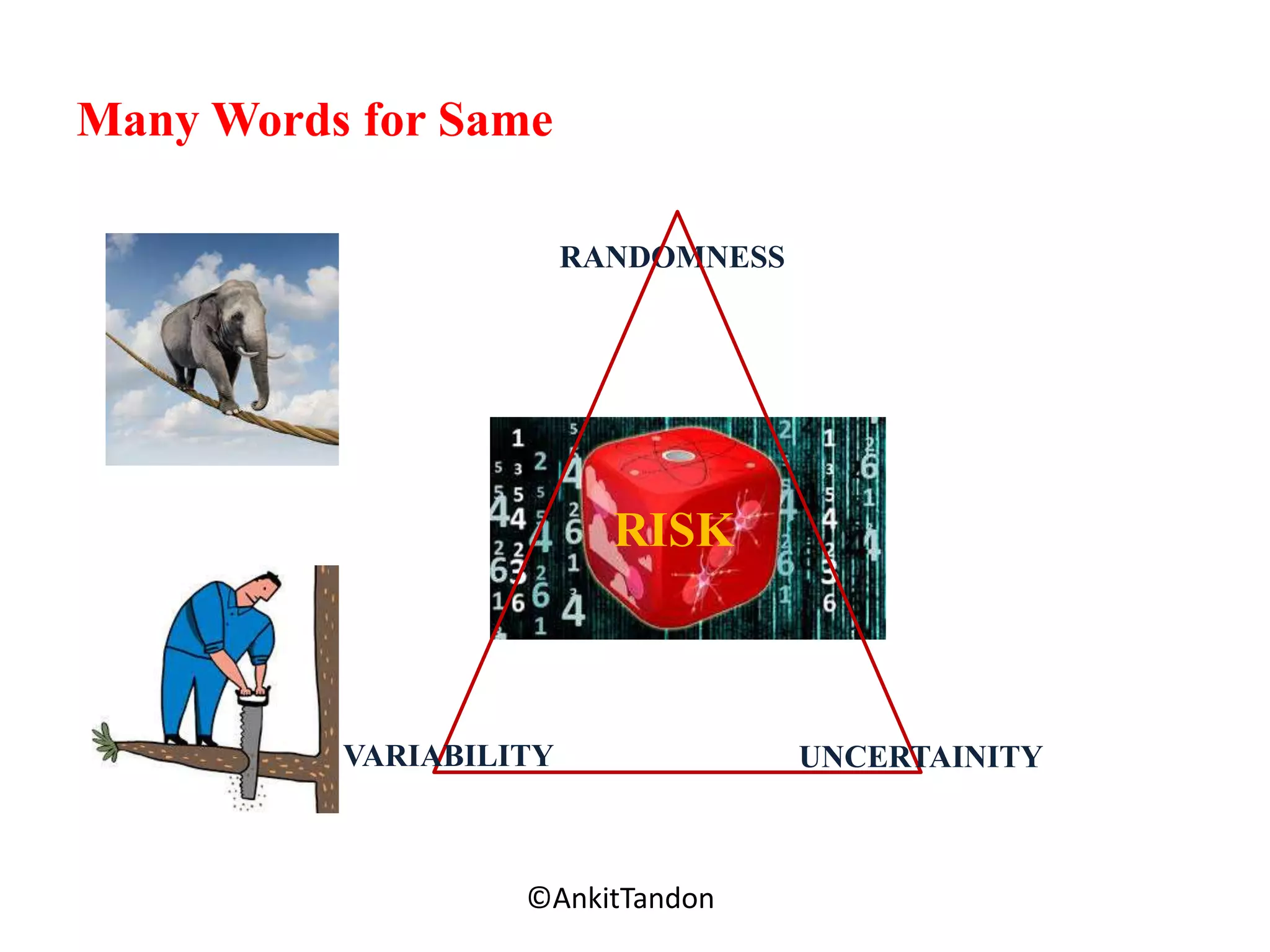 Many Words for Same

RANDOMNESS

RISK

VARIABILITY

UNCERTAINITY

©AnkitTandon